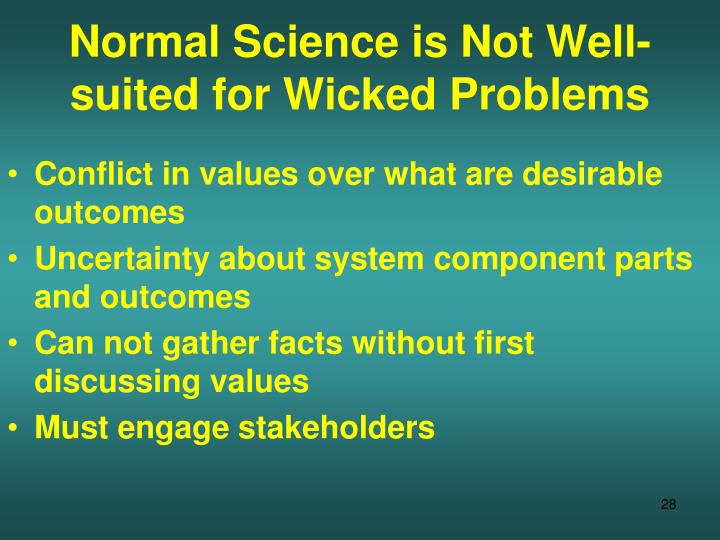 Normal Science is Not Well-suited for Wicked Problems

• Conflict in values over what are desirable outcomes
• Uncertainty about system component parts and outcomes
• Can not gather facts without first discussing values
• Must engage stakeholders

28